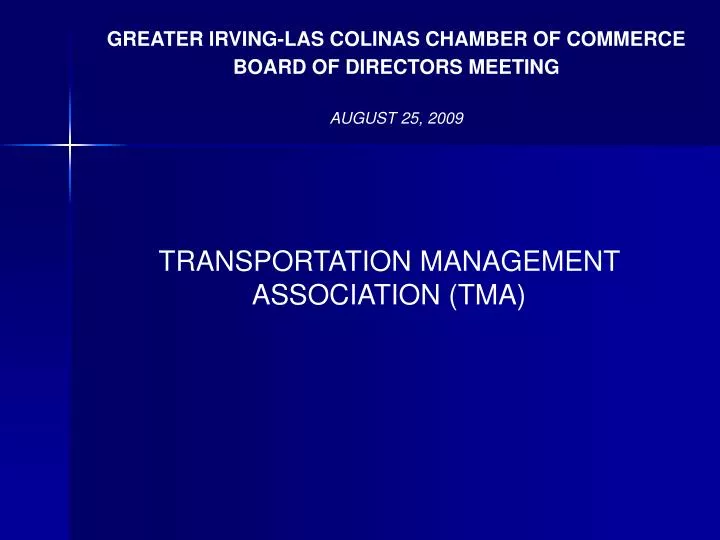 GREATER IRVING-LAS COLINAS CHAMBER OF COMMERCE
BOARD OF DIRECTORS MEETING

AUGUST 25, 2009

TRANSPORTATION MANAGEMENT ASSOCIATION (TMA)